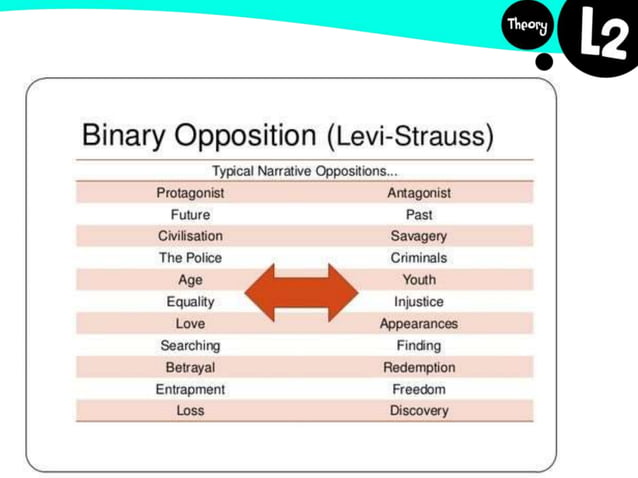 Theory

L2

Binary Opposition (Levi-Strauss)

| Typical Narrative Oppositions... | |
|---|---|
| Protagonist | Antagonist |
| Future | Past |
| Civilisation | Savagery |
| The Police | Criminals |
| Age | Youth |
| Equality | Injustice |
| Love | Appearances |
| Searching | Finding |
| Betrayal | Redemption |
| Entrapment | Freedom |
| Loss | Discovery |